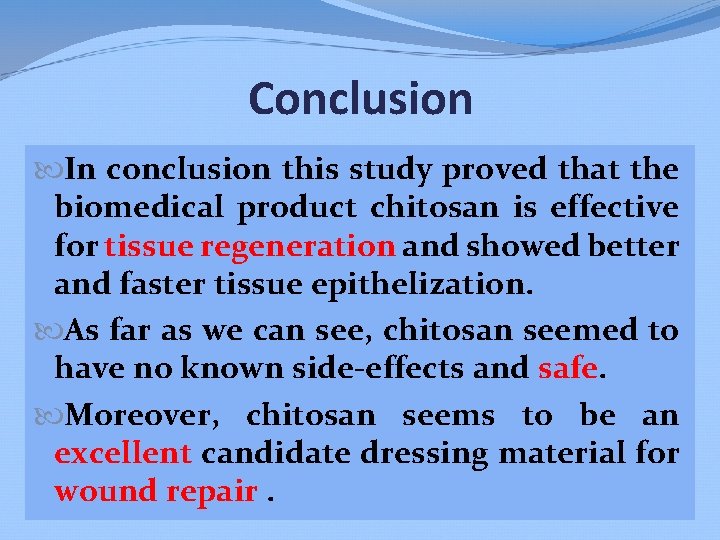 Conclusion

In conclusion this study proved that the biomedical product chitosan is effective for tissue regeneration and showed better and faster tissue epithelization.

As far as we can see, chitosan seemed to have no known side-effects and safe.

Moreover, chitosan seems to be an excellent candidate dressing material for wound repair .